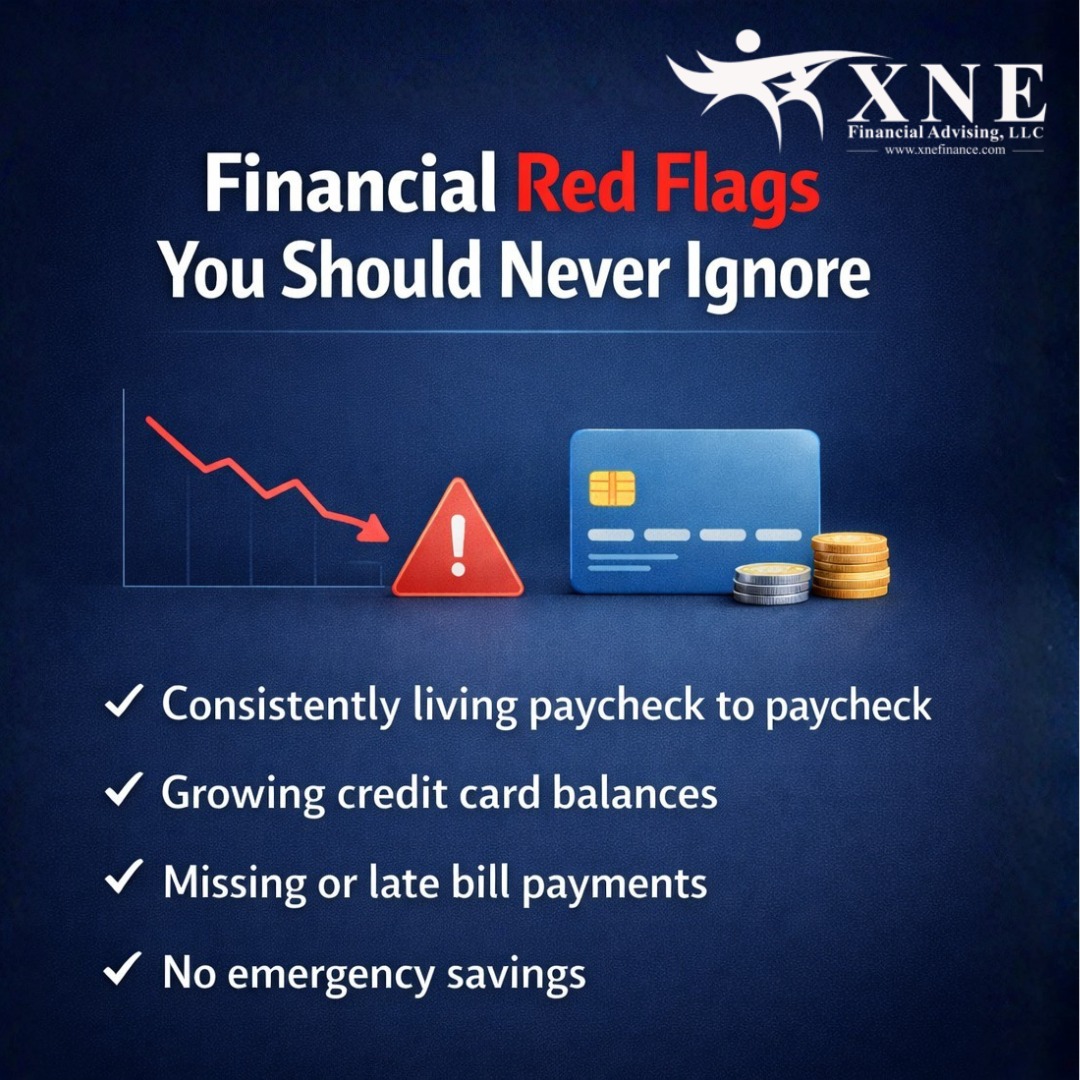 XNE
Financial Advising, LLC
www.xnefinance.com

Financial Red Flags You Should Never Ignore

✓ Consistently living paycheck to paycheck

✓ Growing credit card balances

✓ Missing or late bill payments

✓ No emergency savings